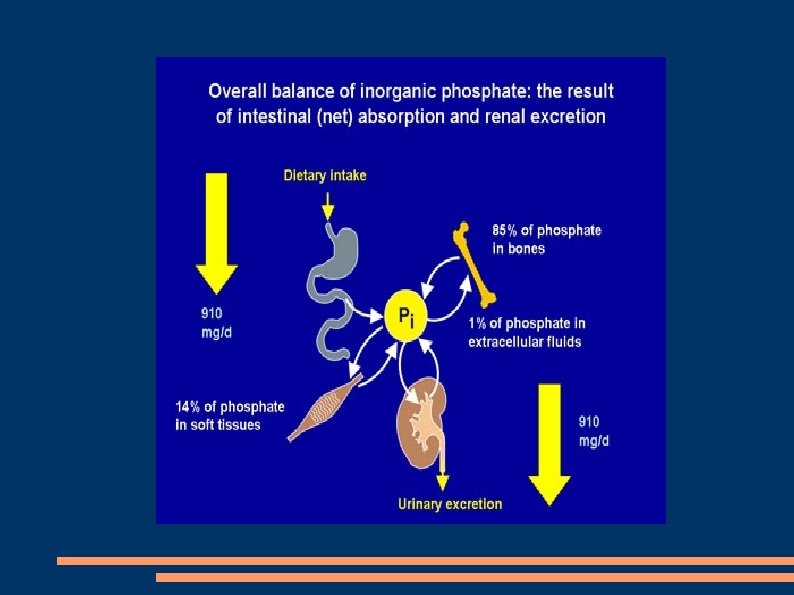 Overall balance of inorganic phosphate: the result of intestinal (net) absorption and renal excretion

Dietary intake

910 mg/d

85% of phosphate in bones

$P_i$

1% of phosphate in extracellular fluids

14% of phosphate in soft tissues

910 mg/d

Urinary excretion